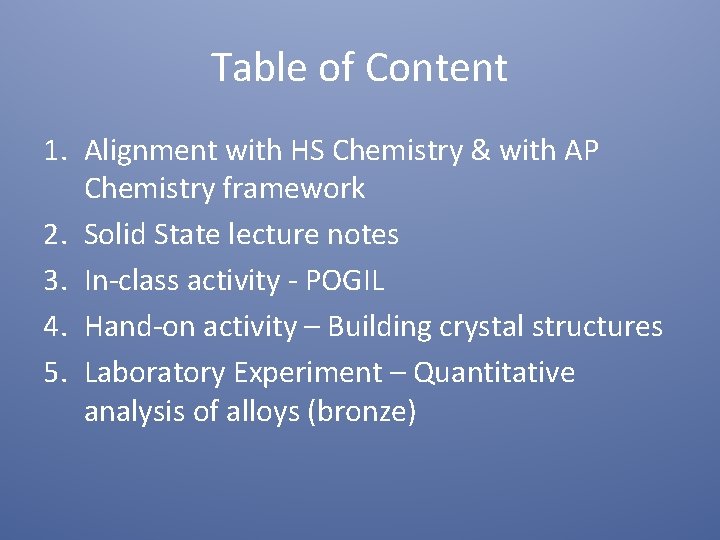 Table of Content

1. Alignment with HS Chemistry & with AP Chemistry framework
2. Solid State lecture notes
3. In-class activity - POGIL
4. Hand-on activity – Building crystal structures
5. Laboratory Experiment – Quantitative analysis of alloys (bronze)